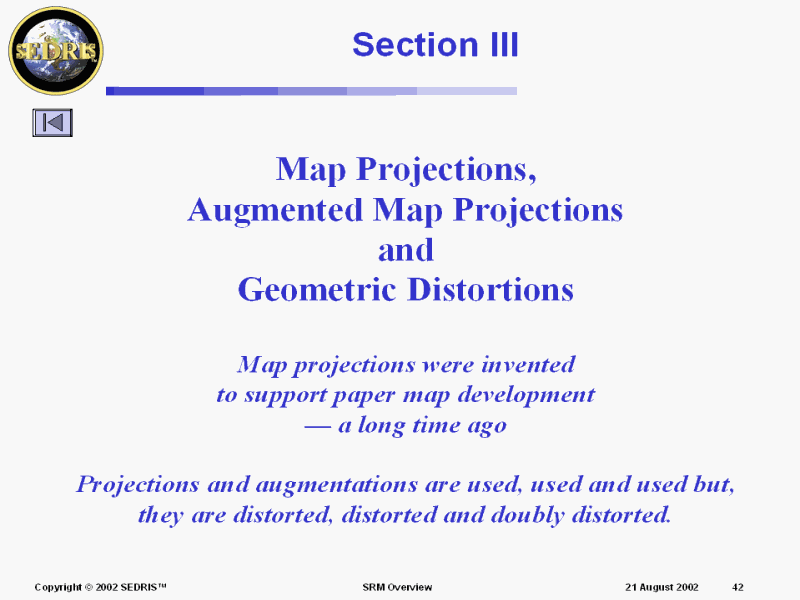 SEDRIS

Section III

Map Projections,
Augmented Map Projections
and
Geometric Distortions

Map projections were invented
to support paper map development
— a long time ago

Projections and augmentations are used, used and used but,
they are distorted, distorted and doubly distorted.

Copyright © 2002 SEDRIS™ SRM Overview 21 August 2002 42